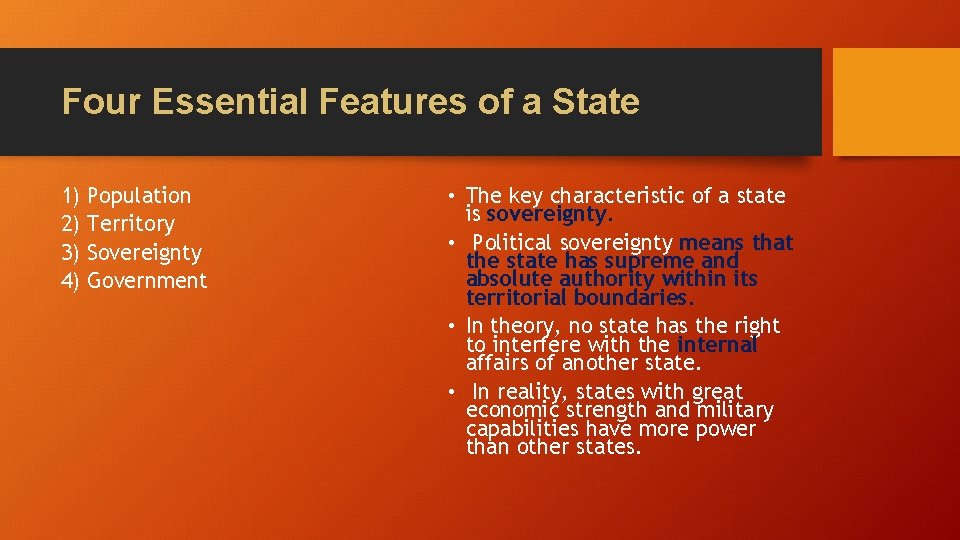 Four Essential Features of a State

1) Population
2) Territory
3) Sovereignty
4) Government

• The key characteristic of a state is sovereignty.
• Political sovereignty means that the state has supreme and absolute authority within its territorial boundaries.
• In theory, no state has the right to interfere with the internal affairs of another state.
• In reality, states with great economic strength and military capabilities have more power than other states.